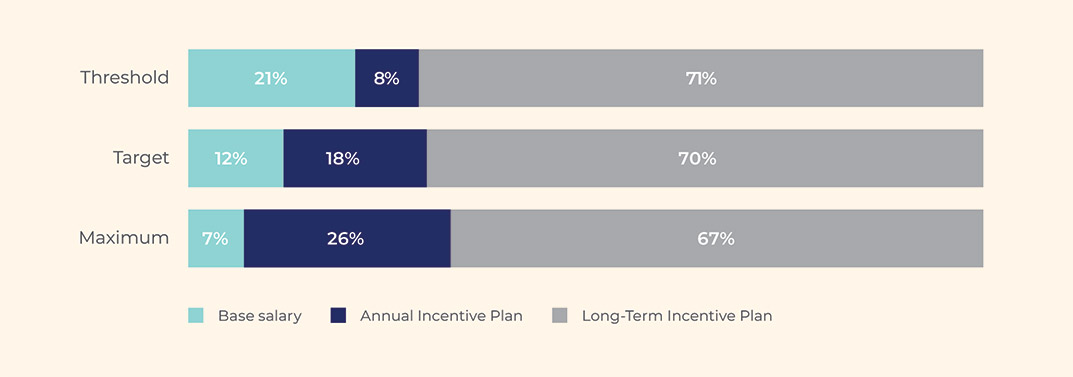 Threshold 21% 8% 71%

Target 12% 18% 70%

Maximum 7% 26% 67%

Base salary
Annual Incentive Plan
Long-Term Incentive Plan